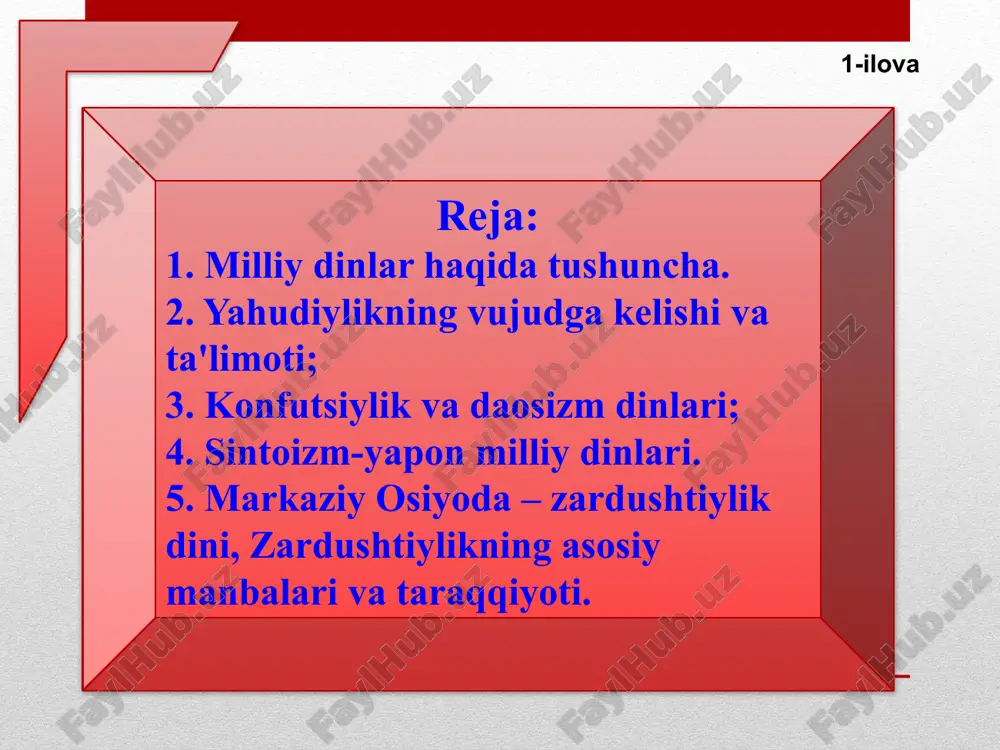 1-ilova

Reja:
1. Milliy dinlar haqida tushuncha.
2. Yahudiylikning vujudga kelishi va ta'limoti;
3. Konfutsiylik va daosizm dinlari;
4. Sintoizm-yapon milliy dinlari.
5. Markaziy Osiyoda – zardushtiylik dini, Zardushtiylikning asosiy manbalari va taraqqiyoti.

FaylHub.uz